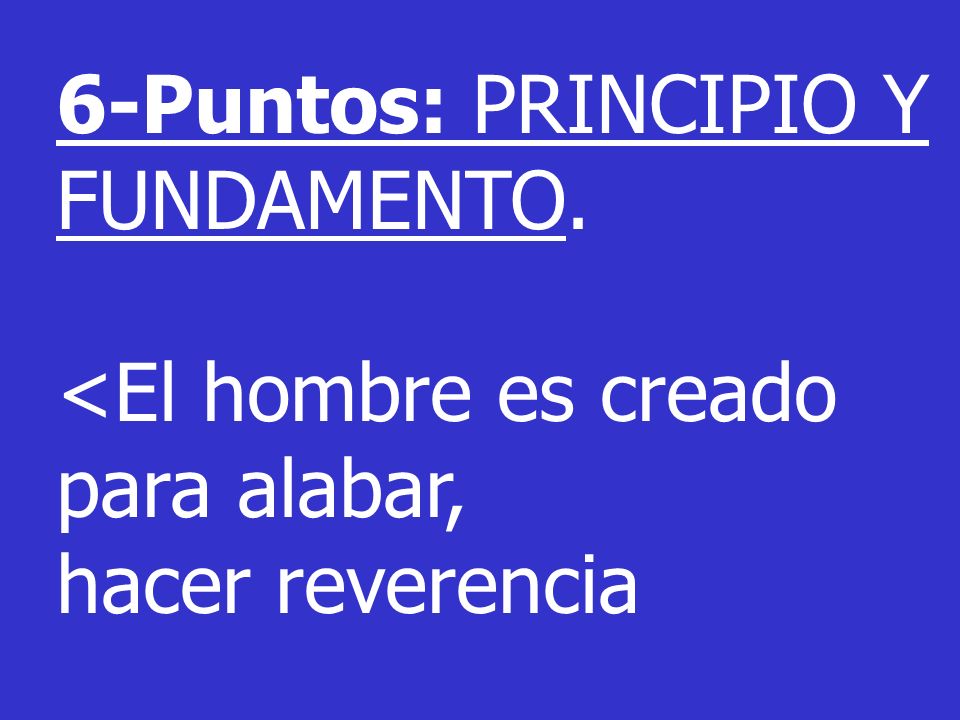 6-Puntos: PRINCIPIO Y FUNDAMENTO.

<El hombre es creado para alabar,
hacer reverencia